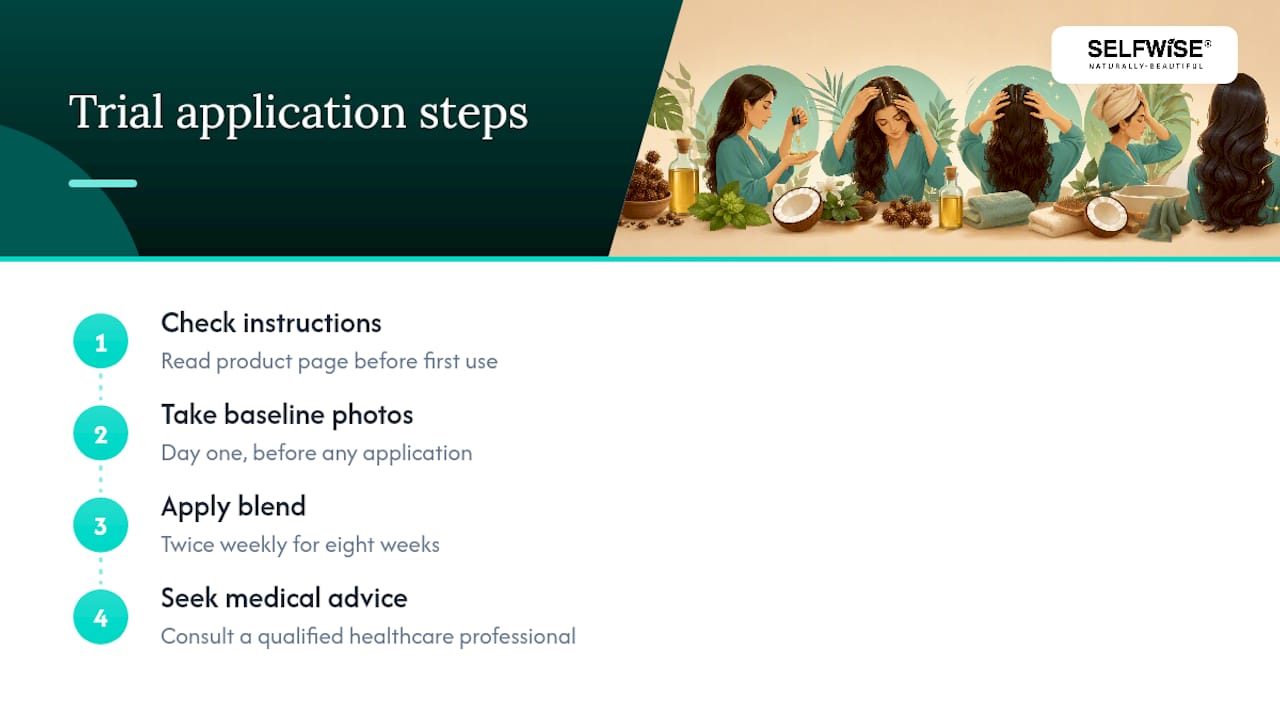 Trial application steps

SELFWISE®
NATURALLY-BEAUTIFUL

1
Check instructions
Read product page before first use

2
Take baseline photos
Day one, before any application

3
Apply blend
Twice weekly for eight weeks

4
Seek medical advice
Consult a qualified healthcare professional